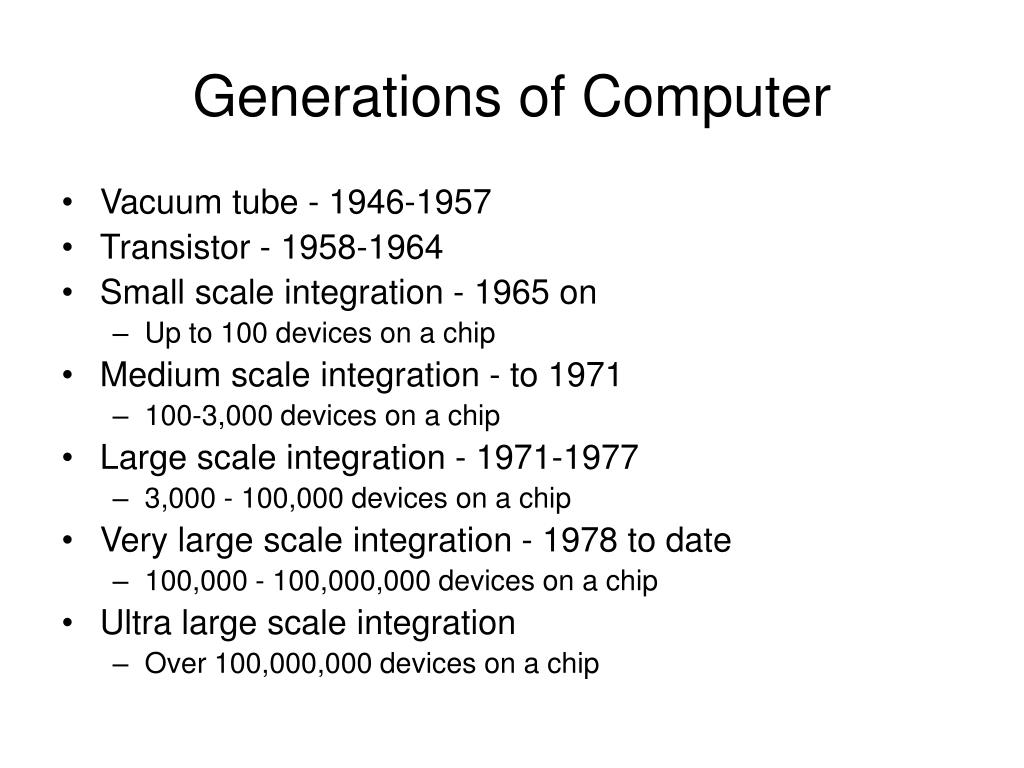 Generations of Computer

• Vacuum tube - 1946-1957
• Transistor - 1958-1964
• Small scale integration - 1965 on
  – Up to 100 devices on a chip
• Medium scale integration - to 1971
  – 100-3,000 devices on a chip
• Large scale integration - 1971-1977
  – 3,000 - 100,000 devices on a chip
• Very large scale integration - 1978 to date
  – 100,000 - 100,000,000 devices on a chip
• Ultra large scale integration
  – Over 100,000,000 devices on a chip